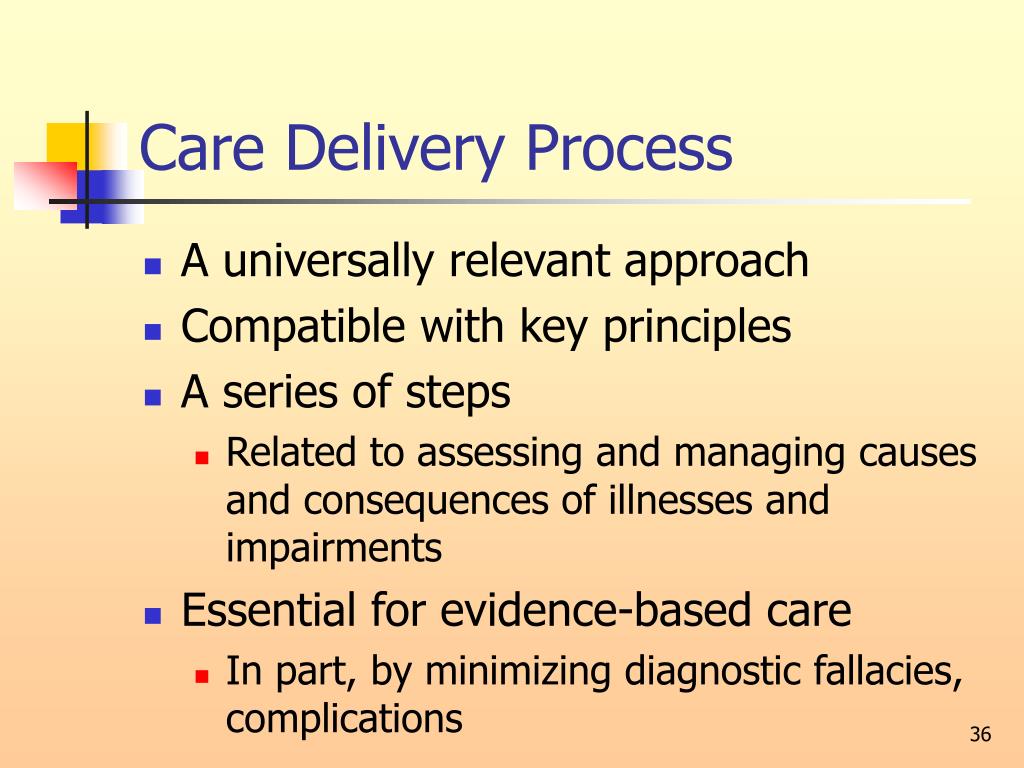 Care Delivery Process

- A universally relevant approach
- Compatible with key principles
- A series of steps
  - Related to assessing and managing causes and consequences of illnesses and impairments
- Essential for evidence-based care
  - In part, by minimizing diagnostic fallacies, complications

36